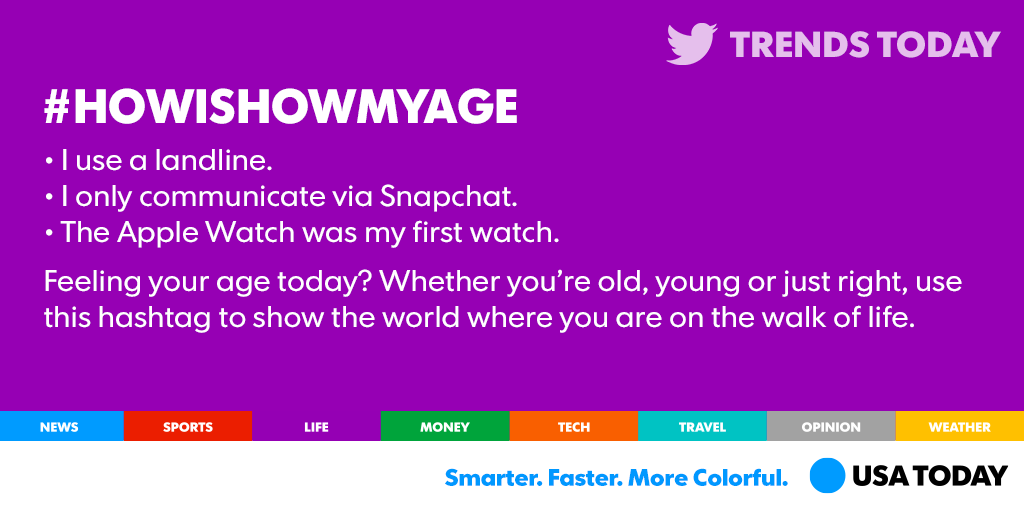 TRENDS TODAY

#HOWISHOWMYAGE

• I use a landline.
• I only communicate via Snapchat.
• The Apple Watch was my first watch.

Feeling your age today? Whether you're old, young or just right, use this hashtag to show the world where you are on the walk of life.

NEWS SPORTS LIFE MONEY TECH TRAVEL OPINION WEATHER

Smarter. Faster. More Colorful. USA TODAY